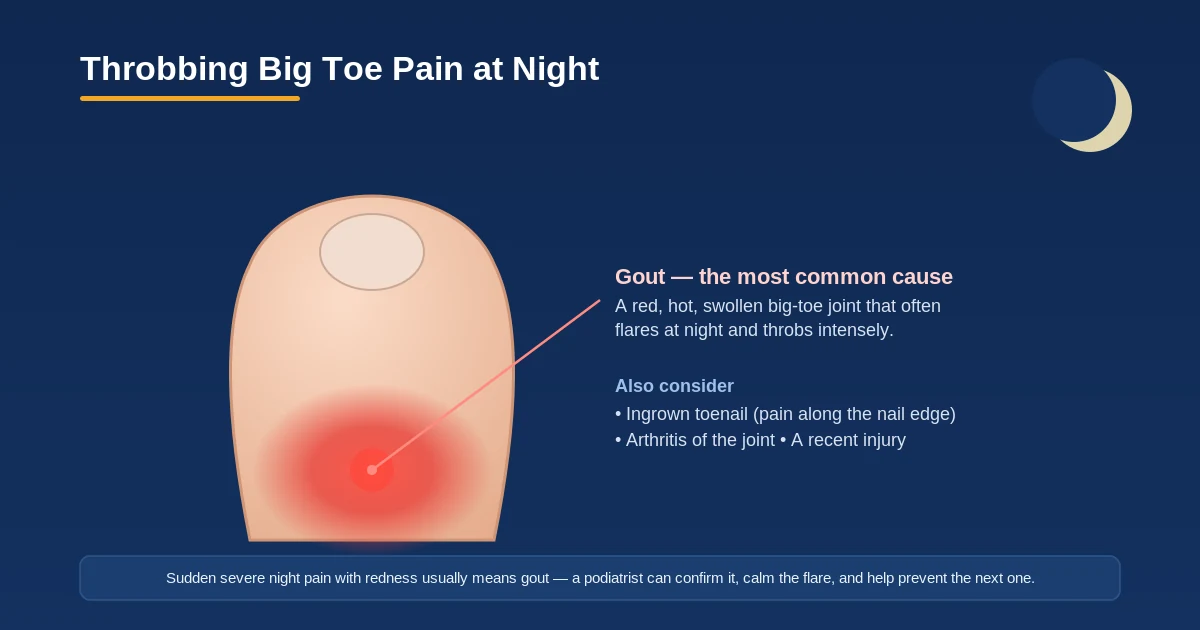 Throbbing Big Toe Pain at Night

Gout — the most common cause
A red, hot, swollen big-toe joint that often flares at night and throbs intensely.

Also consider
• Ingrown toenail (pain along the nail edge)
• Arthritis of the joint • A recent injury

Sudden severe night pain with redness usually means gout — a podiatrist can confirm it, calm the flare, and help prevent the next one.